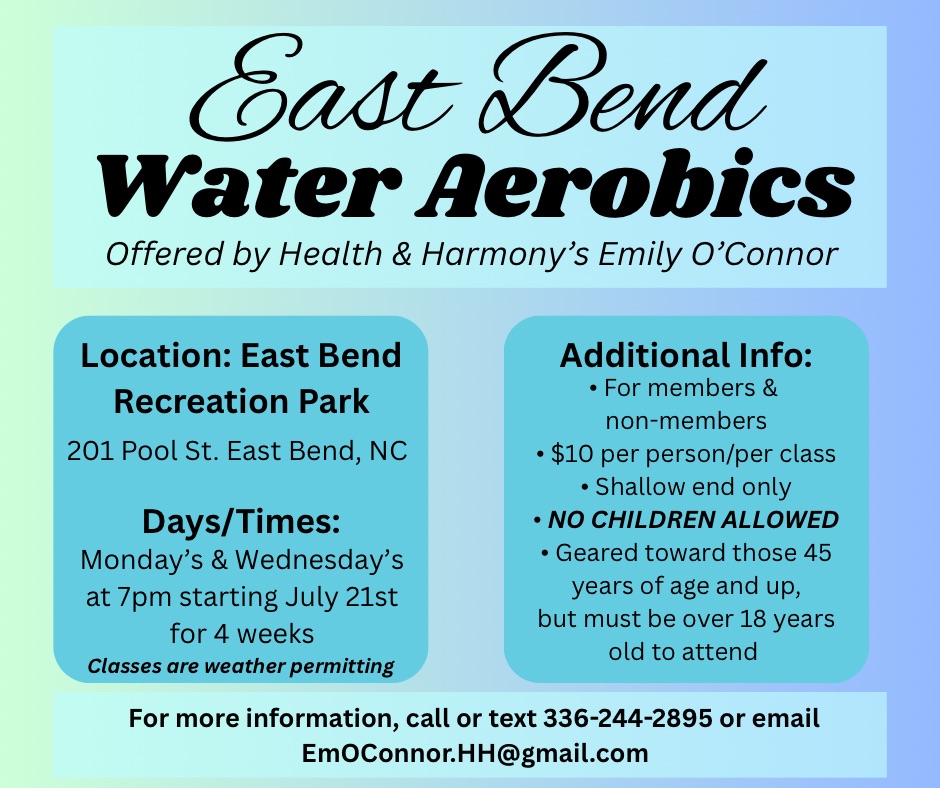 East Bend
Water Aerobics
Offered by Health & Harmony's Emily O'Connor

Location: East Bend Recreation Park
201 Pool St. East Bend, NC

Days/Times:
Monday's & Wednesday's at 7pm starting July 21st for 4 weeks
Classes are weather permitting

Additional Info:
• For members & non-members
• $10 per person/per class
• Shallow end only
• NO CHILDREN ALLOWED
• Geared toward those 45 years of age and up, but must be over 18 years old to attend

For more information, call or text 336-244-2895 or email EmOConnor.HH@gmail.com